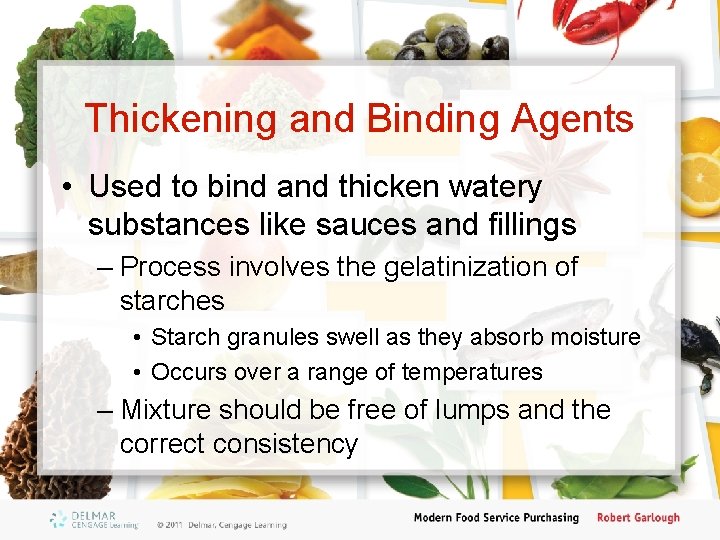 Thickening and Binding Agents

• Used to bind and thicken watery substances like sauces and fillings

– Process involves the gelatinization of starches

• Starch granules swell as they absorb moisture

• Occurs over a range of temperatures

– Mixture should be free of lumps and the correct consistency

DELMAR CENGAGE Learning

© 2011 Delmar, Cengage Learning

Modern Food Service Purchasing

Robert Garlough